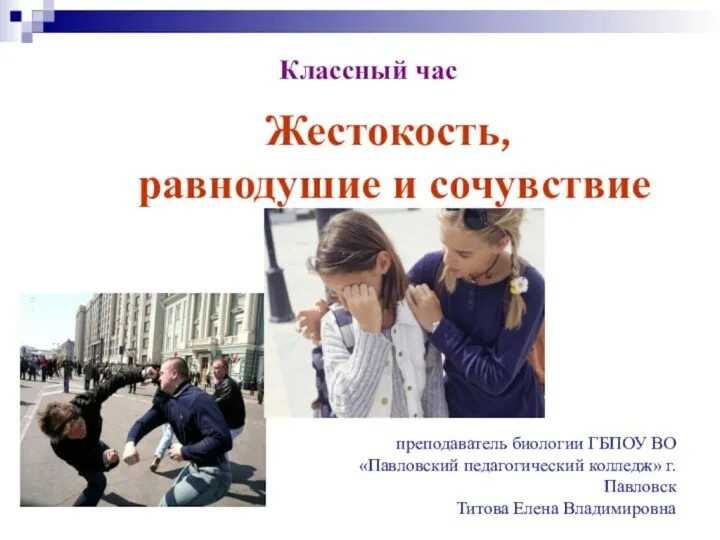 Классный час

Жестокость, равнодушие и сочувствие

преподаватель биологии ГБПОУ ВО «Павловский педагогический колледж» г. Павловск
Титова Елена Владимировна